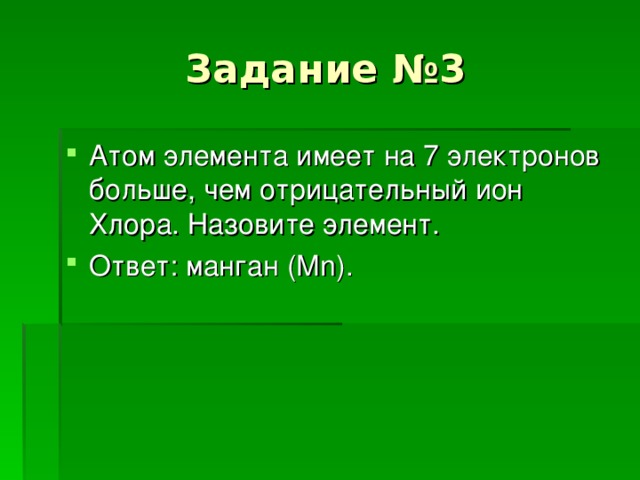 Задание №3

Атом элемента имеет на 7 электронов больше, чем отрицательный ион Хлора. Назовите элемент.

Ответ: манган (Mn).